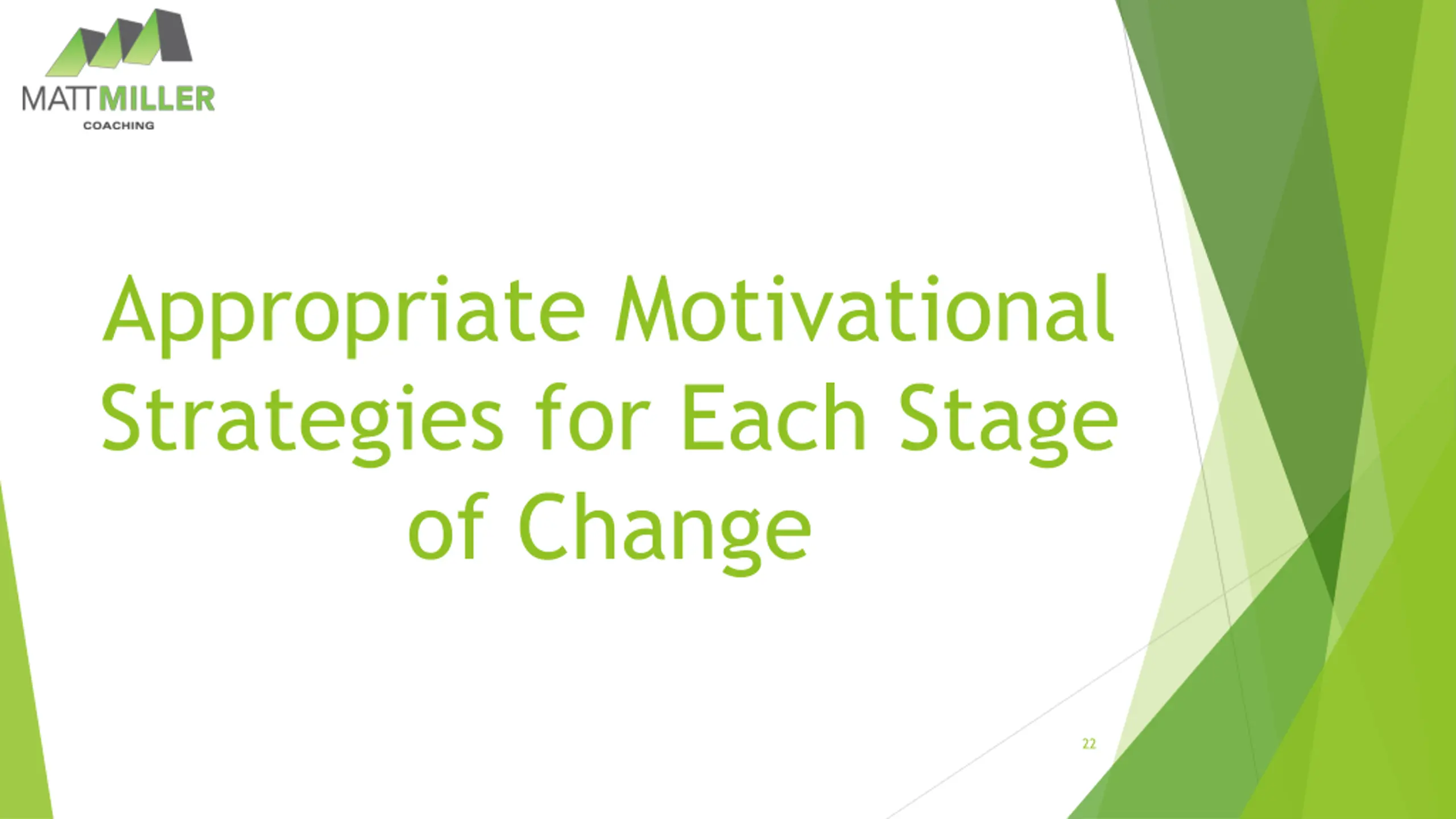 MATTMILLER
COACHING

Appropriate Motivational Strategies for Each Stage of Change

22